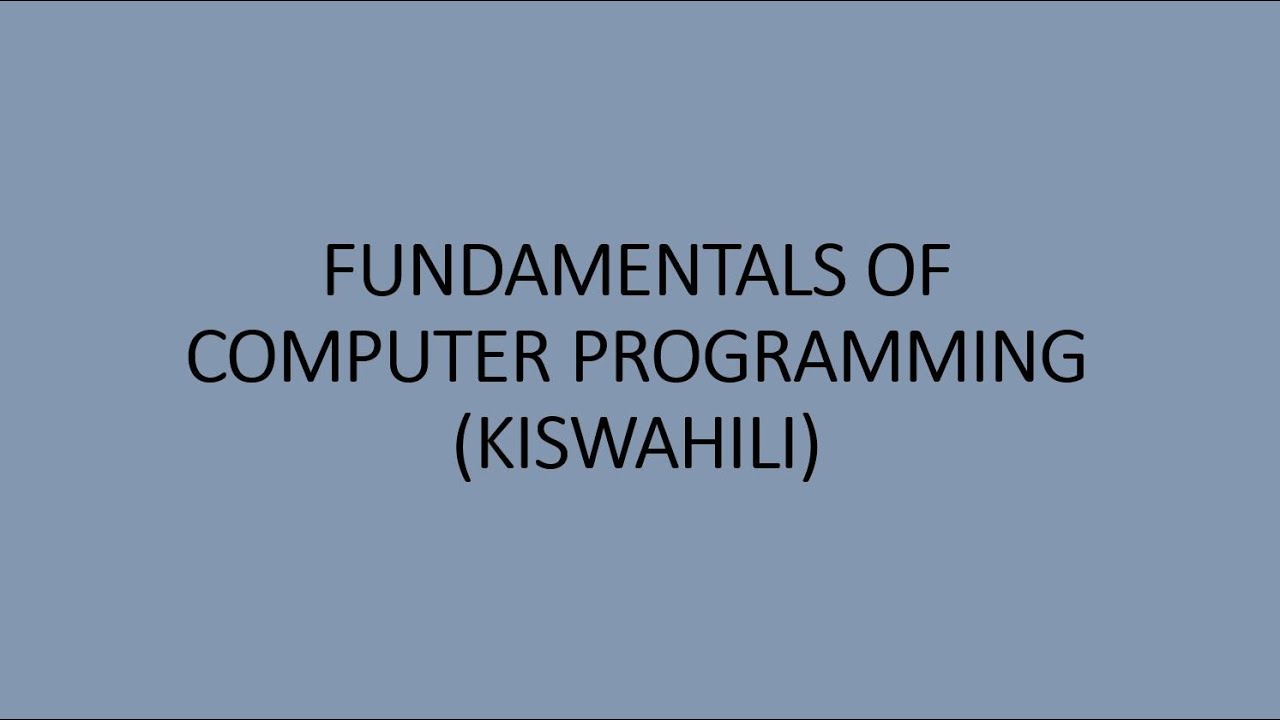 FUNDAMENTALS OF COMPUTER PROGRAMMING (KISWAHILI)